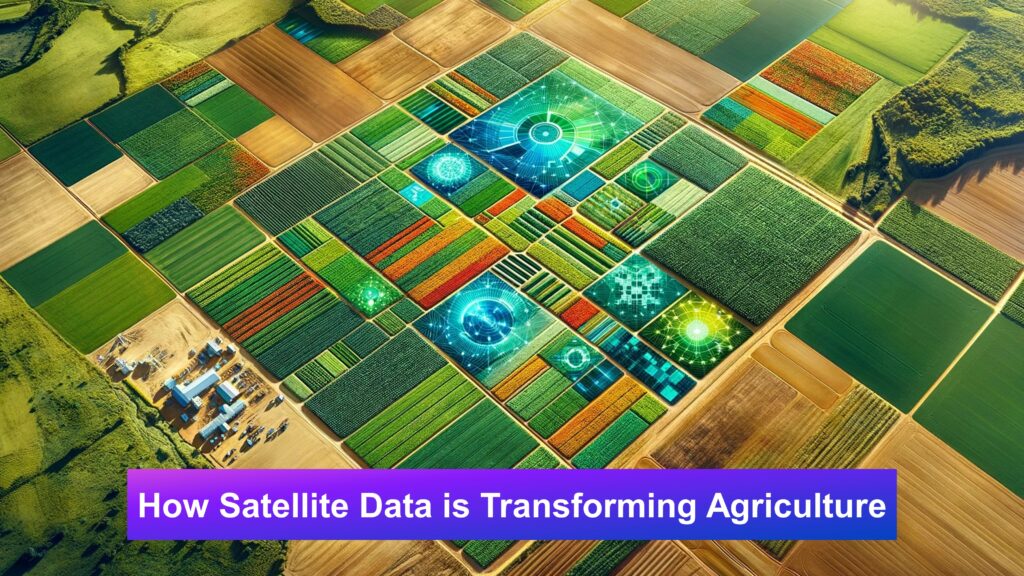 How Satellite Data is Transforming Agriculture